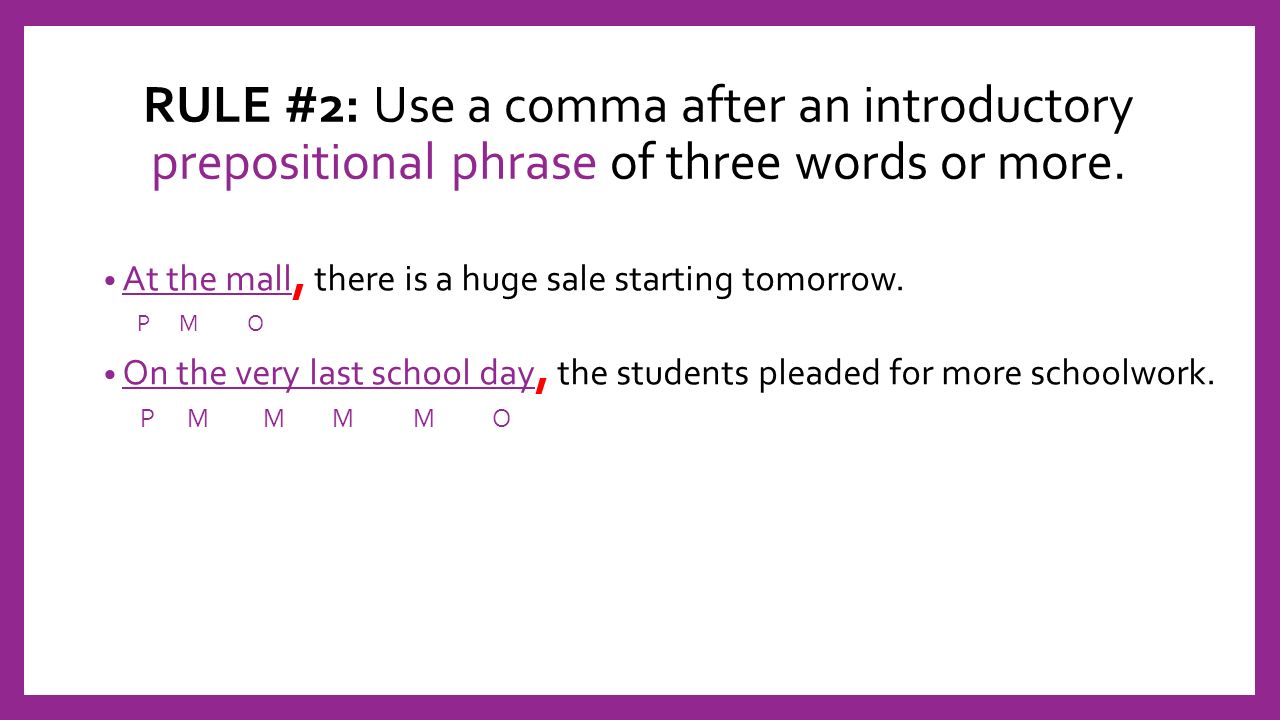 RULE #2: Use a comma after an introductory prepositional phrase of three words or more.

• At the mall, there is a huge sale starting tomorrow.
P M O

• On the very last school day, the students pleaded for more schoolwork.
P M M M M O